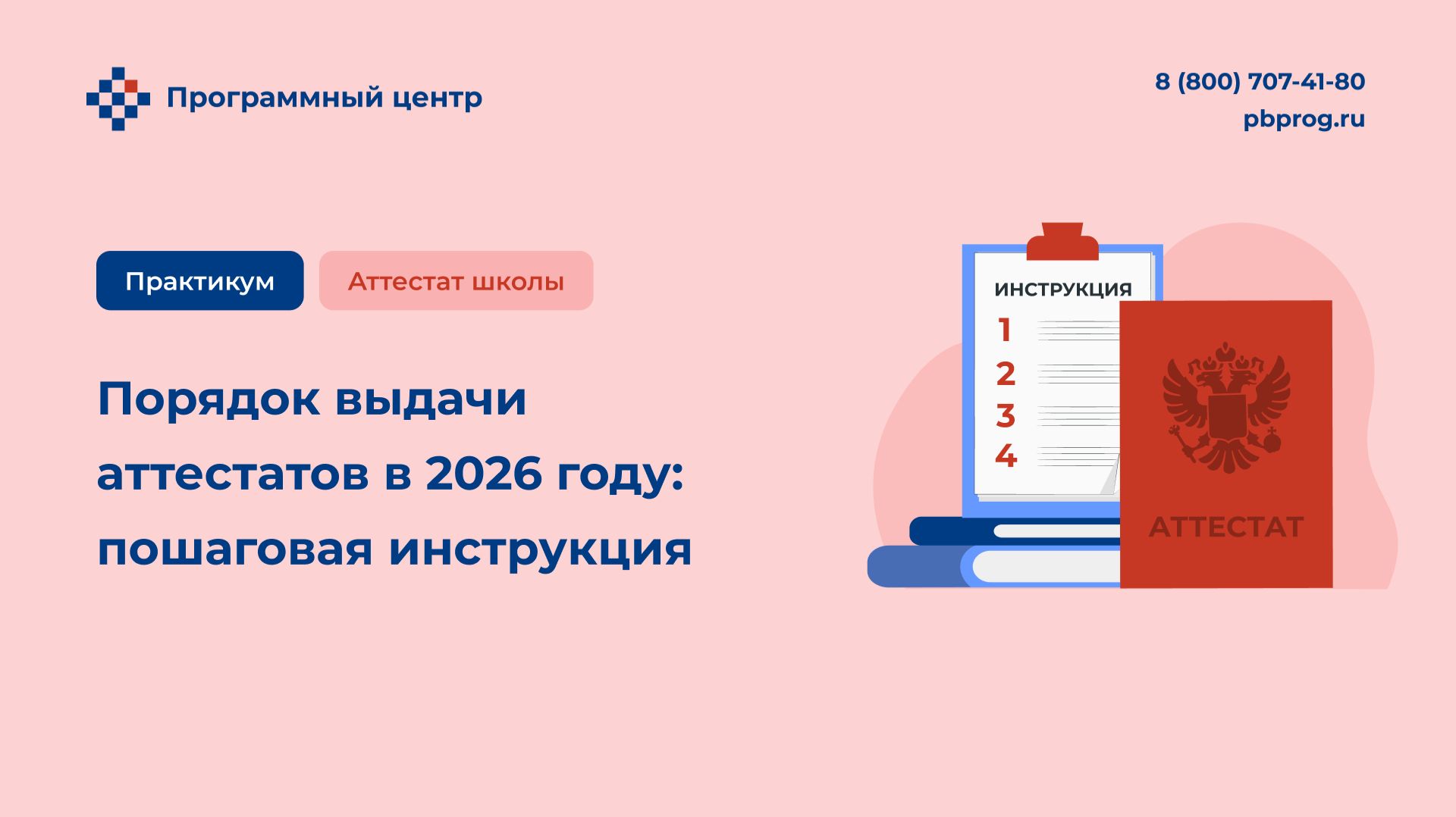 Программный центр

8 (800) 707-41-80
pbprog.ru

Практикум

Аттестат школы

Порядок выдачи аттестатов в 2026 году: пошаговая инструкция

ИНСТРУКЦИЯ
1
2
3
4

АТТЕСТАТ